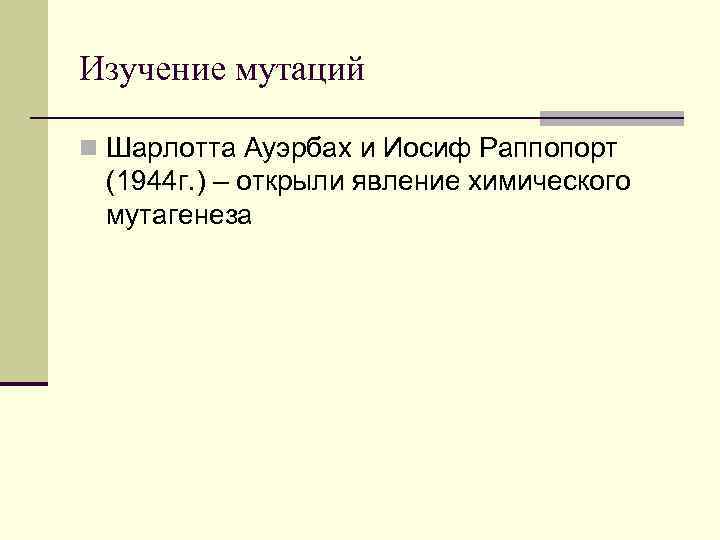 Изучение мутаций

Шарлотта Ауэрбах и Иосиф Раппопорт (1944г.) – открыли явление химического мутагенеза